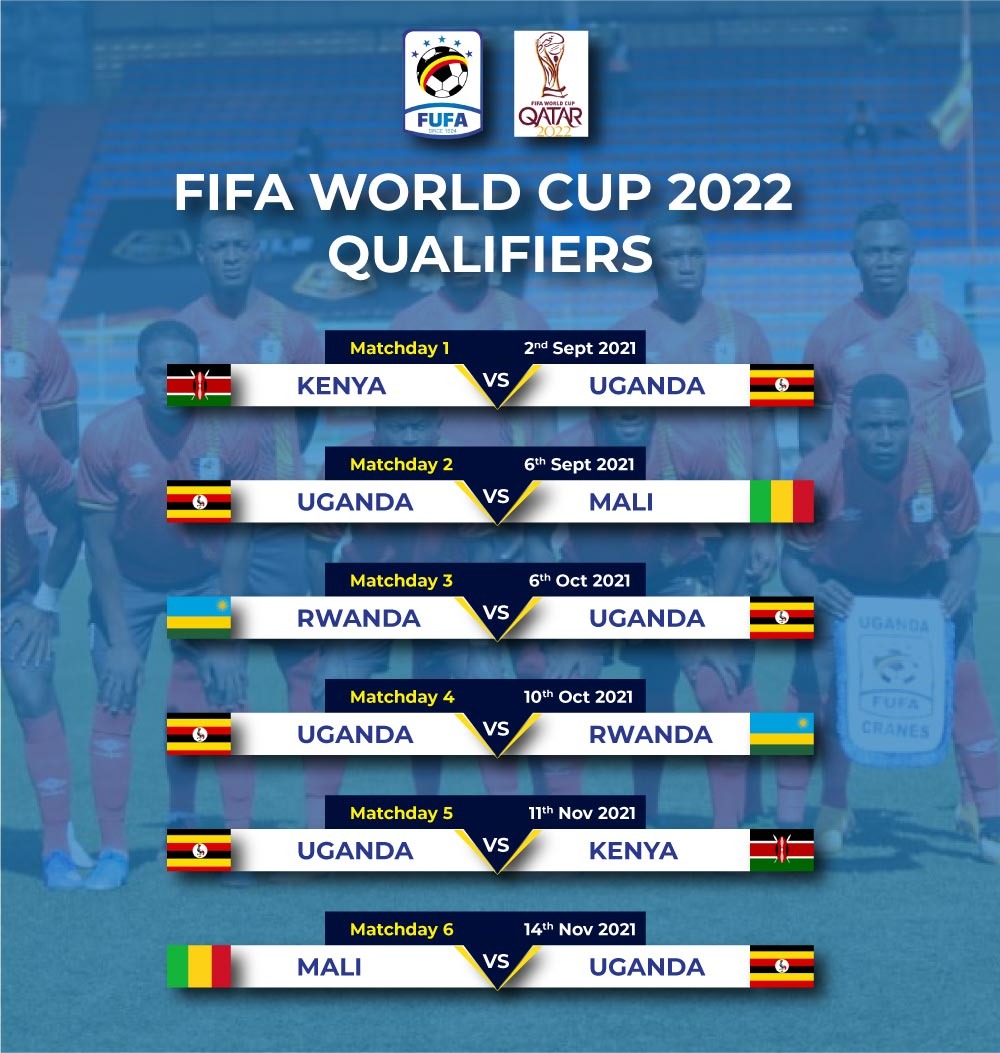 FUFA
SINCE 1924

FIFA WORLD CUP
QATAR 2022

FIFA WORLD CUP 2022 QUALIFIERS

Matchday 1 2nd Sept 2021
KENYA VS UGANDA

Matchday 2 6th Sept 2021
UGANDA VS MALI

Matchday 3 6th Oct 2021
RWANDA VS UGANDA

Matchday 4 10th Oct 2021
UGANDA VS RWANDA

Matchday 5 11th Nov 2021
UGANDA VS KENYA

Matchday 6 14th Nov 2021
MALI VS UGANDA

UGANDA
FUFA
CRANES